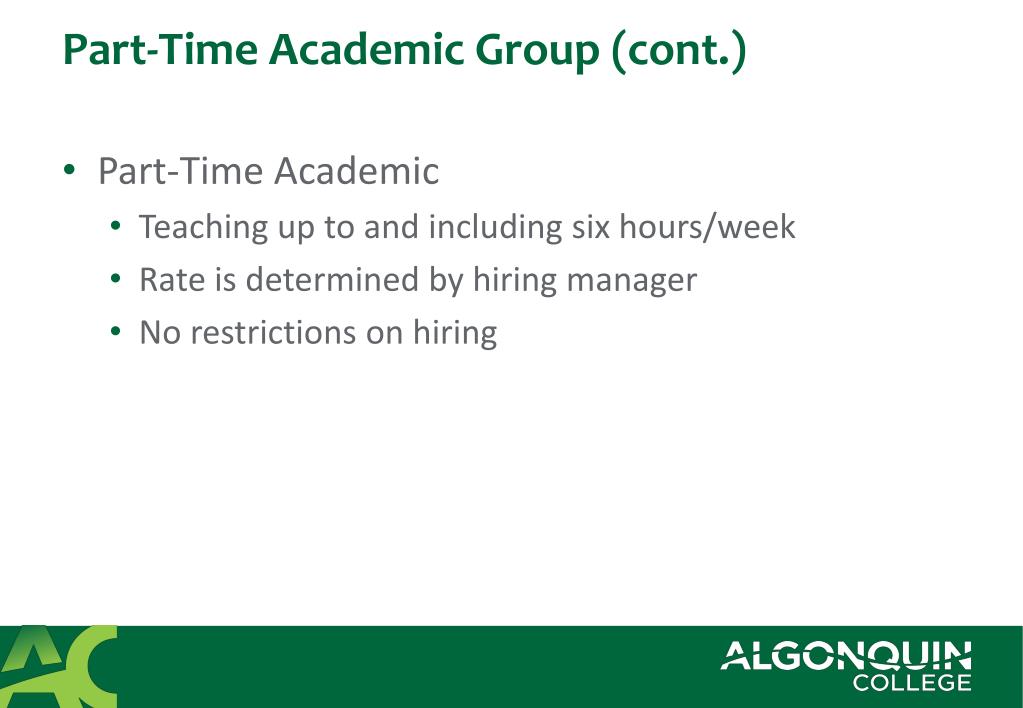 Part-Time Academic Group (cont.)

• Part-Time Academic
  • Teaching up to and including six hours/week
  • Rate is determined by hiring manager
  • No restrictions on hiring

AC

ALGONQUIN
COLLEGE